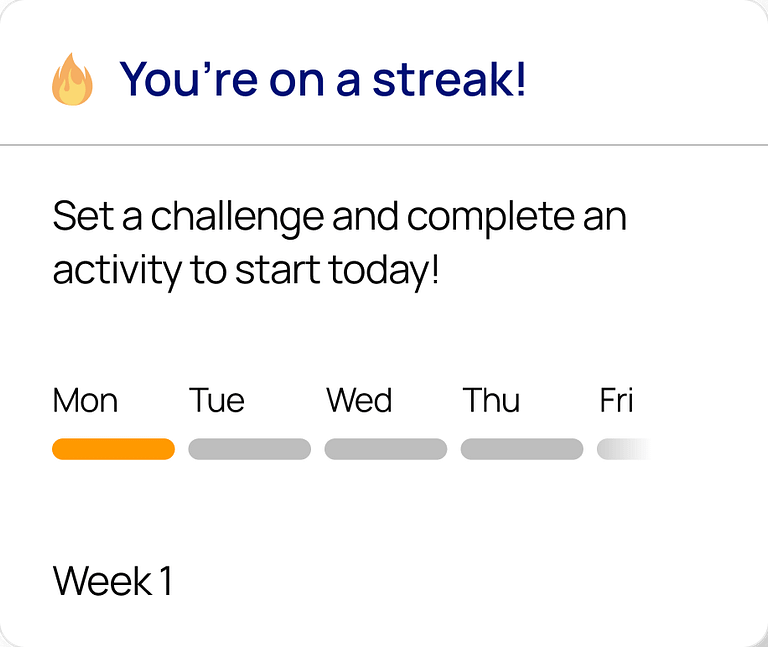 You’re on a streak!

Set a challenge and complete an activity to start today!

Mon Tue Wed Thu Fri

Week 1